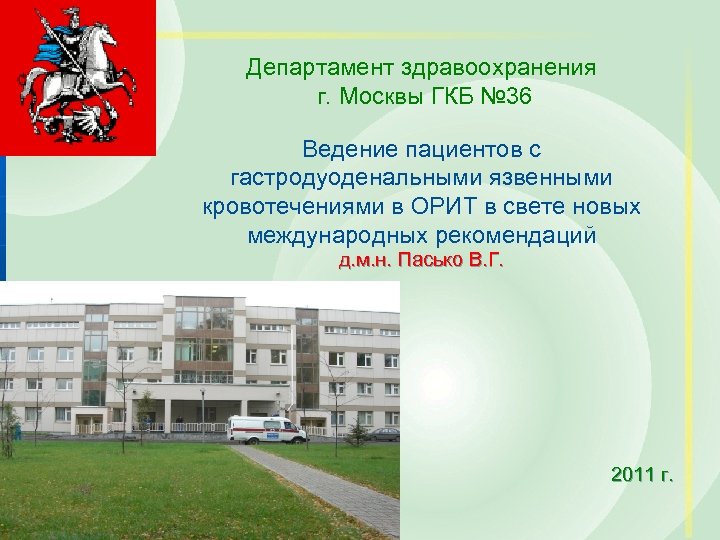 Департамент здравоохранения г. Москвы ГКБ №36

Ведение пациентов с гастродуоденальными язвенными кровотечениями в ОРИТ в свете новых международных рекомендаций

д.м.н. Пасько В.Г.

2011 г.